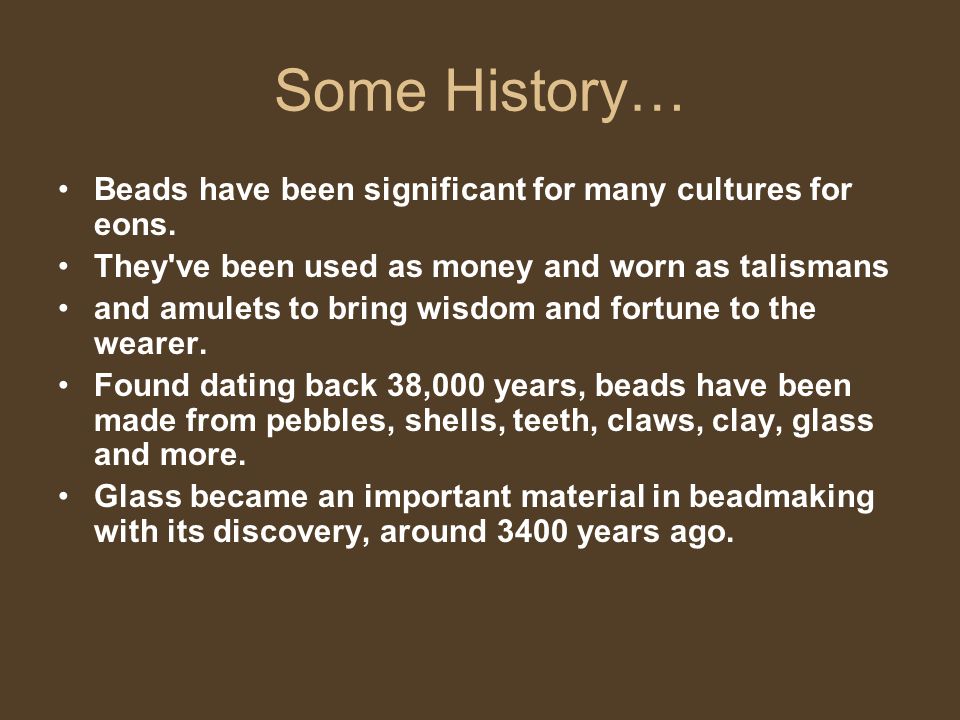 Some History…

• Beads have been significant for many cultures for eons.
• They've been used as money and worn as talismans
• and amulets to bring wisdom and fortune to the wearer.
• Found dating back 38,000 years, beads have been made from pebbles, shells, teeth, claws, clay, glass and more.
• Glass became an important material in beadmaking with its discovery, around 3400 years ago.